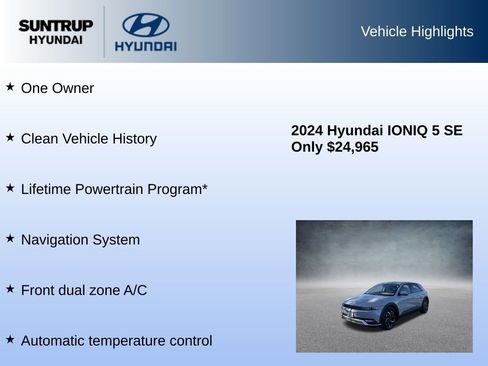 SUNTRUP HYUNDAI

HYUNDAI

Vehicle Highlights

★ One Owner

★ Clean Vehicle History

★ Lifetime Powertrain Program*

★ Navigation System

★ Front dual zone A/C

★ Automatic temperature control

2024 Hyundai IONIQ 5 SE
Only $24,965